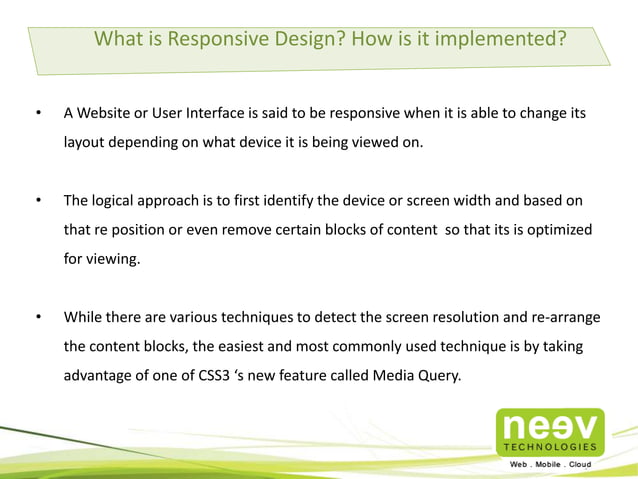 What is Responsive Design? How is it implemented?

• A Website or User Interface is said to be responsive when it is able to change its layout depending on what device it is being viewed on.

• The logical approach is to first identify the device or screen width and based on that re position or even remove certain blocks of content so that its is optimized for viewing.

• While there are various techniques to detect the screen resolution and re-arrange the content blocks, the easiest and most commonly used technique is by taking advantage of one of CSS3 's new feature called Media Query.

neev
TECHNOLOGIES
Web . Mobile . Cloud